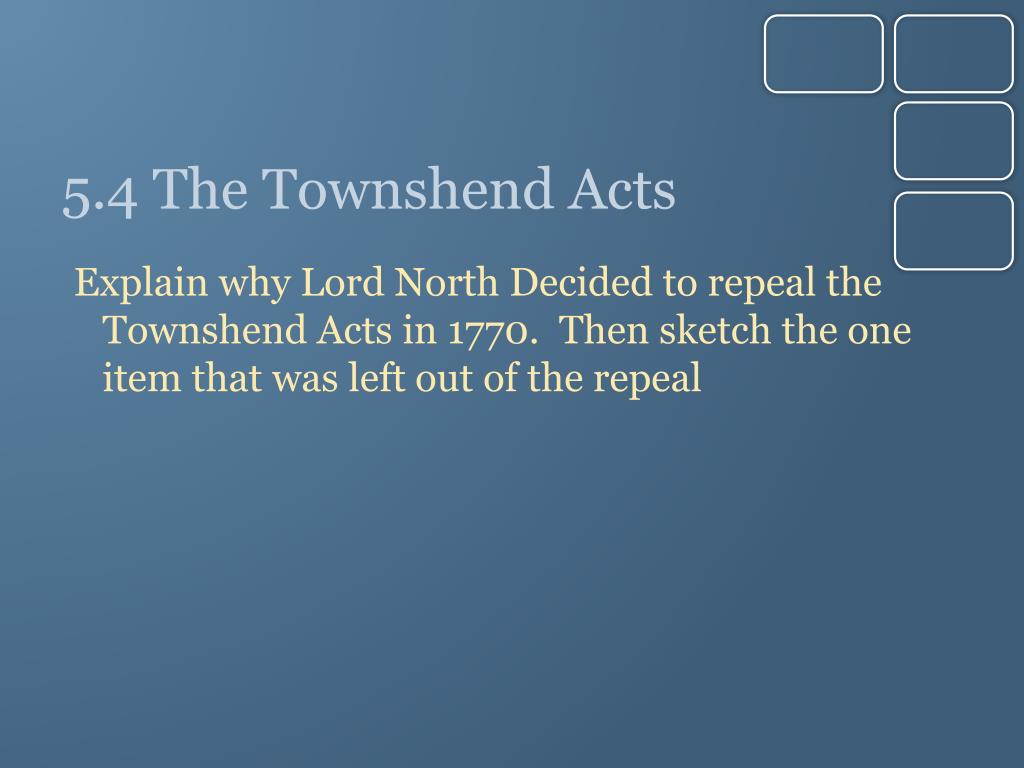 5.4 The Townshend Acts

Explain why Lord North Decided to repeal the Townshend Acts in 1770. Then sketch the one item that was left out of the repeal